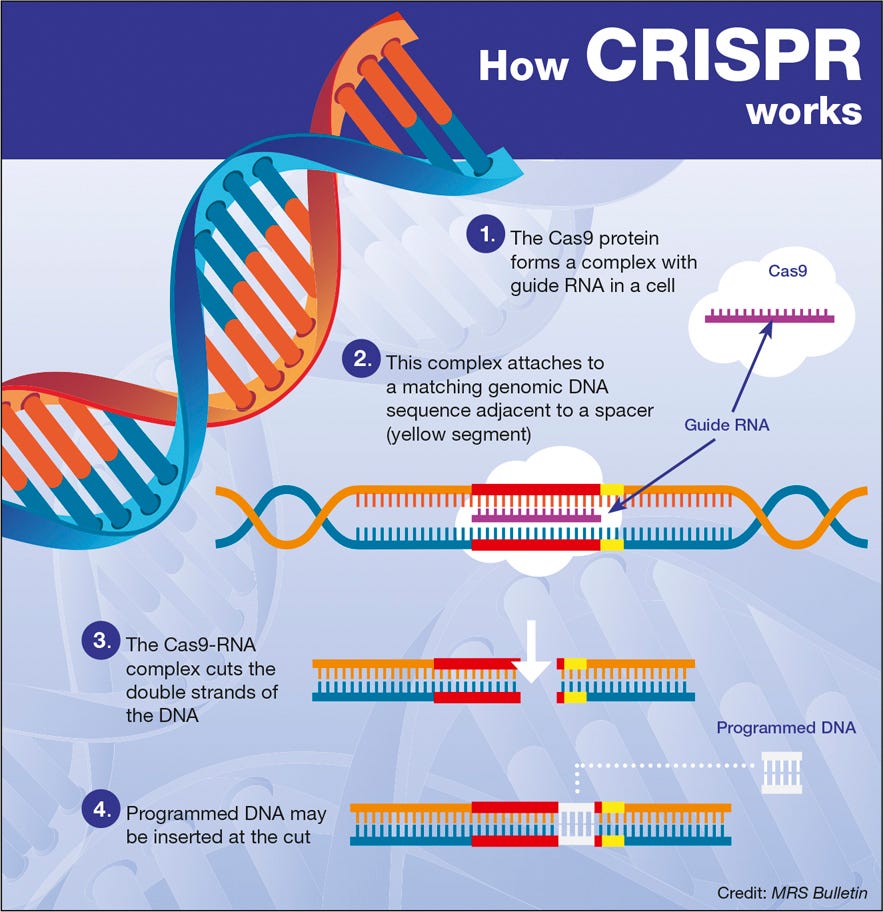 How CRISPR works

1. The Cas9 protein forms a complex with guide RNA in a cell

Cas9

2. This complex attaches to a matching genomic DNA sequence adjacent to a spacer (yellow segment)

Guide RNA

3. The Cas9-RNA complex cuts the double strands of the DNA

Programmed DNA

4. Programmed DNA may be inserted at the cut

Credit: MRS Bulletin